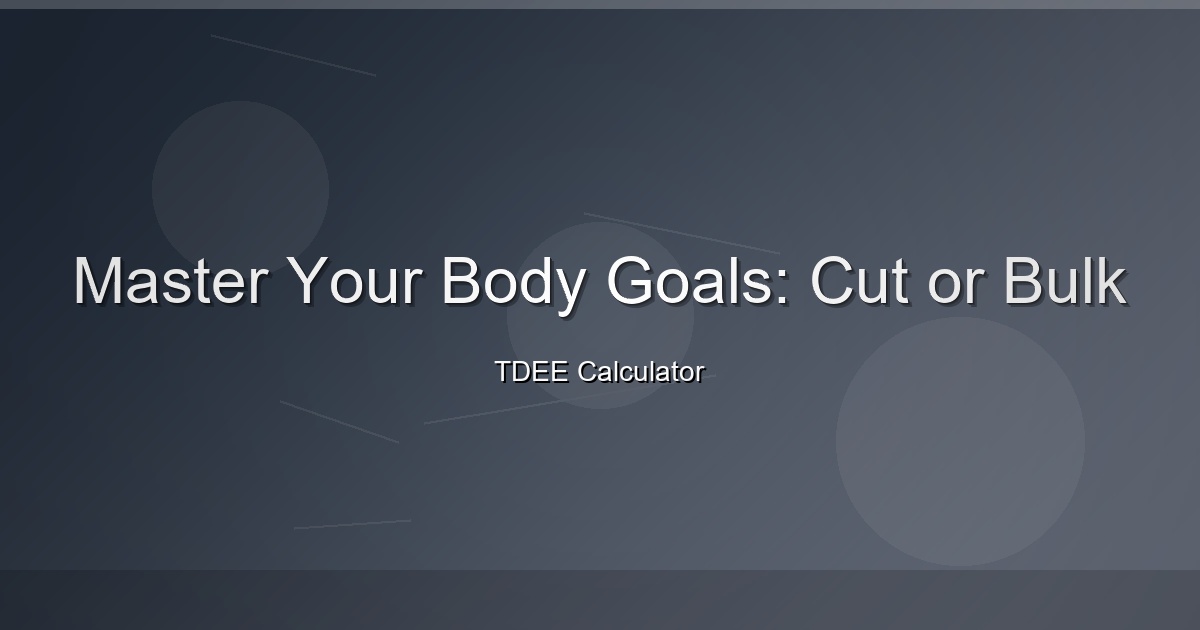 Master Your Body Goals: Cut or Bulk

TDEE Calculator